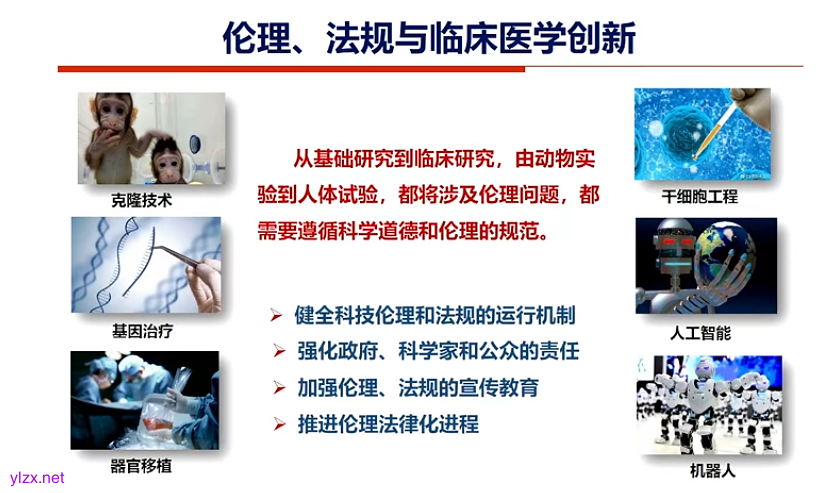 伦理、法规与临床医学创新

克隆技术

基因治疗

器官移植

从基础研究到临床研究，由动物实验到人体试验，都将涉及伦理问题，都需要遵循科学道德和伦理的规范。

➢ 健全科技伦理和法规的运行机制
➢ 强化政府、科学家和公众的责任
➢ 加强伦理、法规的宣传教育
➢ 推进伦理法律化进程

干细胞工程

人工智能

机器人

ylzx.net